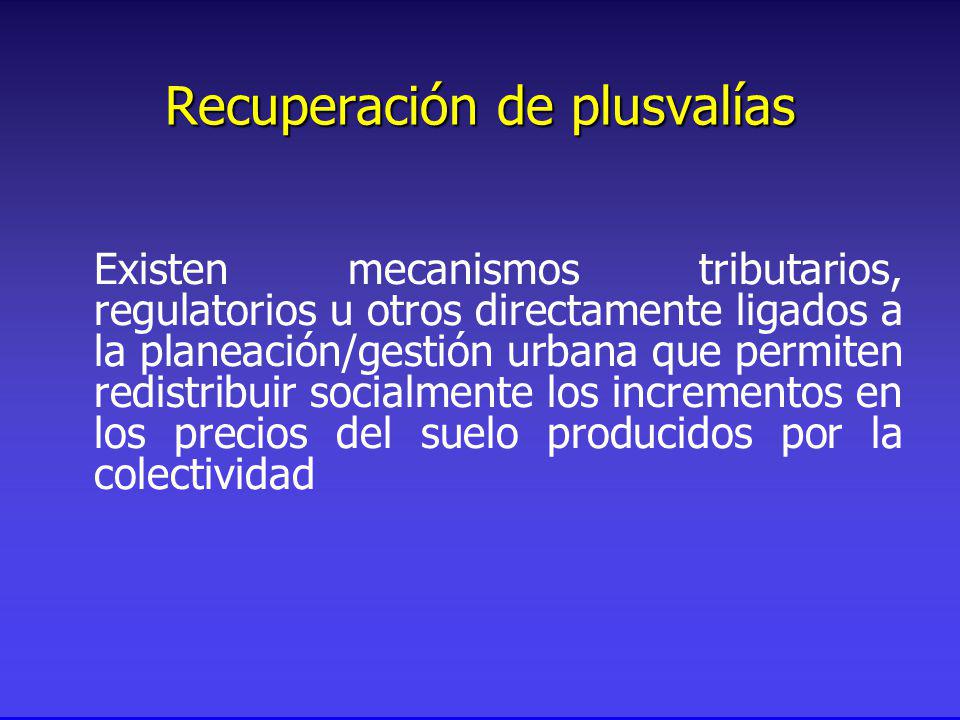 Recuperación de plusvalías

Existen mecanismos tributarios, regulatorios u otros directamente ligados a la planeación/gestión urbana que permiten redistribuir socialmente los incrementos en los precios del suelo producidos por la colectividad